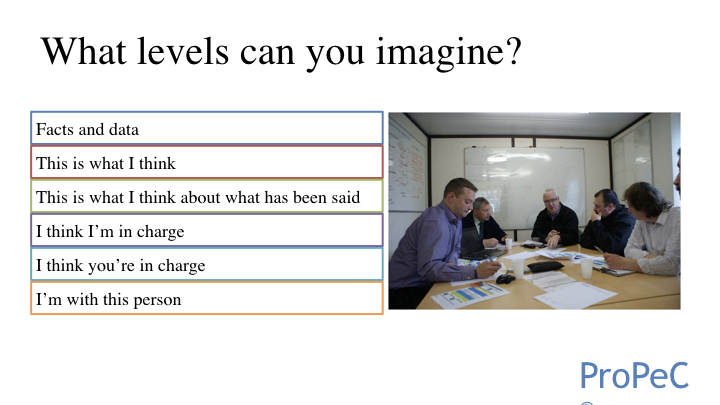 What levels can you imagine?

Facts and data

This is what I think

This is what I think about what has been said

I think I'm in charge

I think you're in charge

I'm with this person

ProPeC